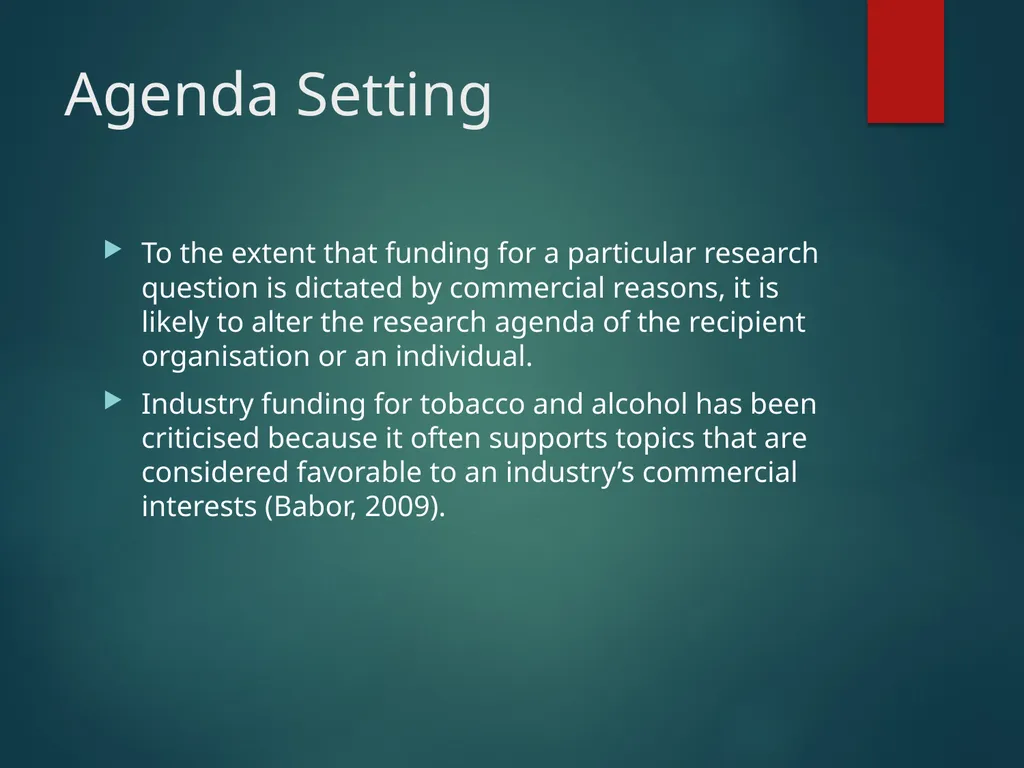 Agenda Setting

To the extent that funding for a particular research question is dictated by commercial reasons, it is likely to alter the research agenda of the recipient organisation or an individual.

Industry funding for tobacco and alcohol has been criticised because it often supports topics that are considered favorable to an industry’s commercial interests (Babor, 2009).